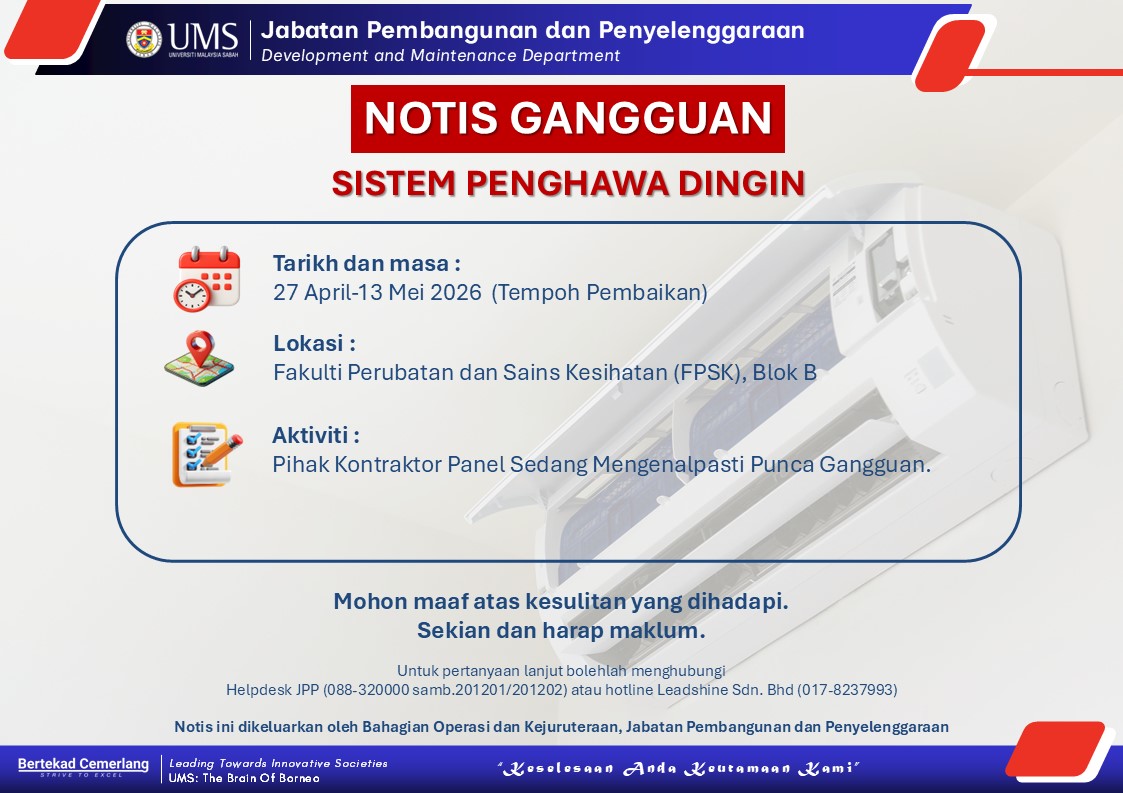 UMS
UNIVERSITI MALAYSIA SABAH
Jabatan Pembangunan dan Penyelenggaraan
Development and Maintenance Department

NOTIS GANGGUAN

SISTEM PENGHAWA DINGIN

Tarikh dan masa :
27 April-13 Mei 2026 (Tempoh Pembaikan)

Lokasi :
Fakulti Perubatan dan Sains Kesihatan (FPSK), Blok B

Aktiviti :
Pihak Kontraktor Panel Sedang Mengenalpasti Punca Gangguan.

Mohon maaf atas kesulitan yang dihadapi.
Sekian dan harap maklum.

Untuk pertanyaan lanjut bolehlah menghubungi
Helpdesk JPP (088-320000 samb.201201/201202) atau hotline Leadshine Sdn. Bhd (017-8237993)

Notis ini dikeluarkan oleh Bahagian Operasi dan Kejuruteraan, Jabatan Pembangunan dan Penyelenggaraan

Bertekad Cemerlang
STRIVE TO EXCEL
Leading Towards Innovative Societies
UMS: The Brain Of Borneo

"Keselesaan Anda Keutamaan Kami"